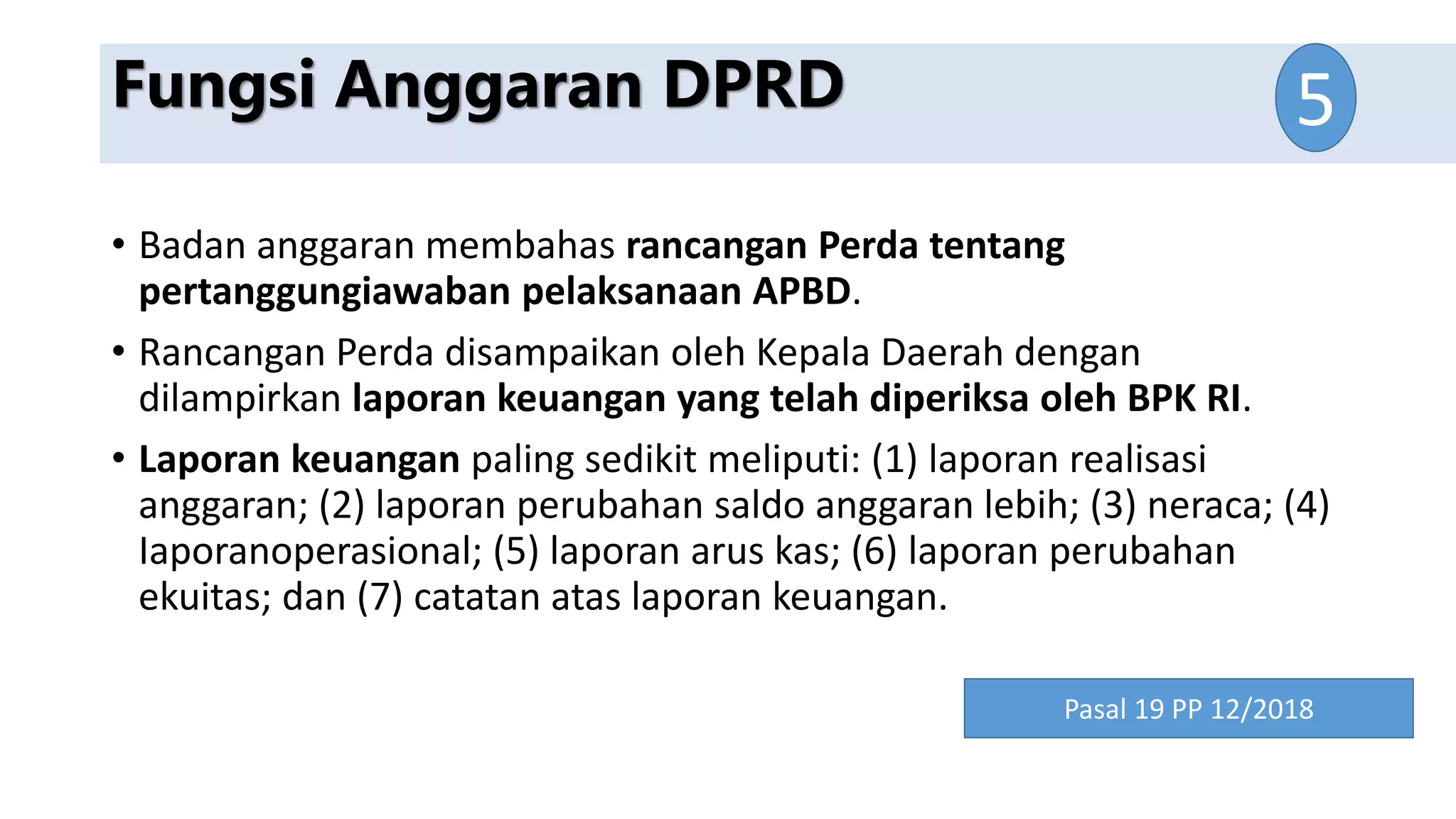 Fungsi Anggaran DPRD

5

• Badan anggaran membahas rancangan Perda tentang pertanggungiawaban pelaksanaan APBD.

• Rancangan Perda disampaikan oleh Kepala Daerah dengan dilampirkan laporan keuangan yang telah diperiksa oleh BPK RI.

• Laporan keuangan paling sedikit meliputi: (1) laporan realisasi anggaran; (2) laporan perubahan saldo anggaran lebih; (3) neraca; (4) laporanoperasional; (5) laporan arus kas; (6) laporan perubahan ekuitas; dan (7) catatan atas laporan keuangan.

Pasal 19 PP 12/2018